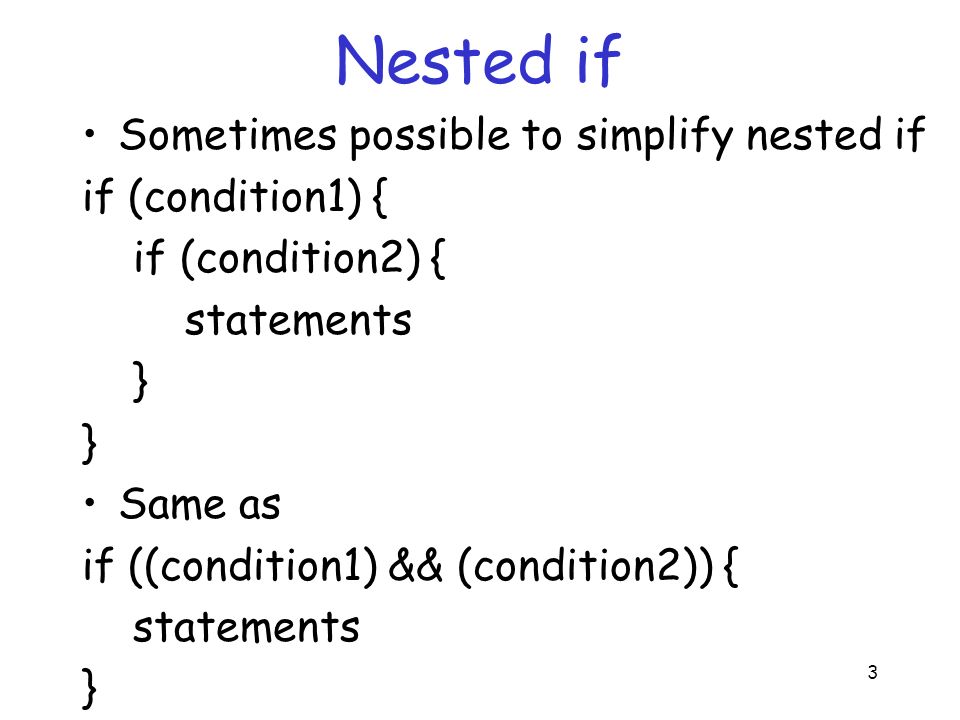 Nested if

• Sometimes possible to simplify nested if

if (condition1) {
    if (condition2) {
        statements
    }
}

• Same as

if ((condition1) && (condition2)) {
    statements
}

3